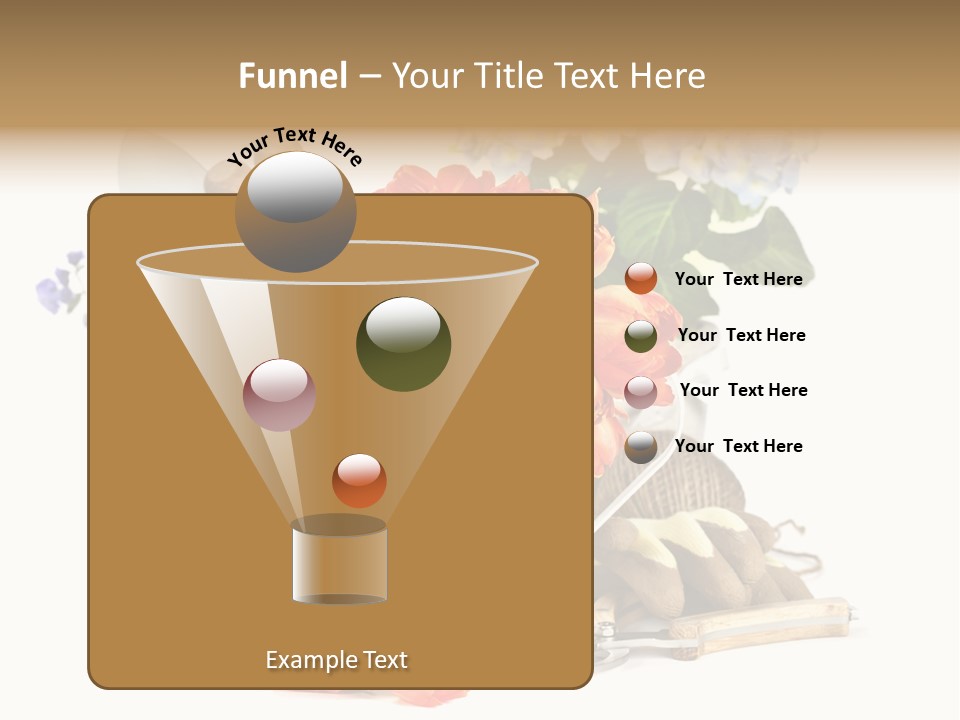 Funnel – Your Title Text Here

Your Text Here

Your Text Here

Your Text Here

Your Text Here

Your Text Here

Example Text